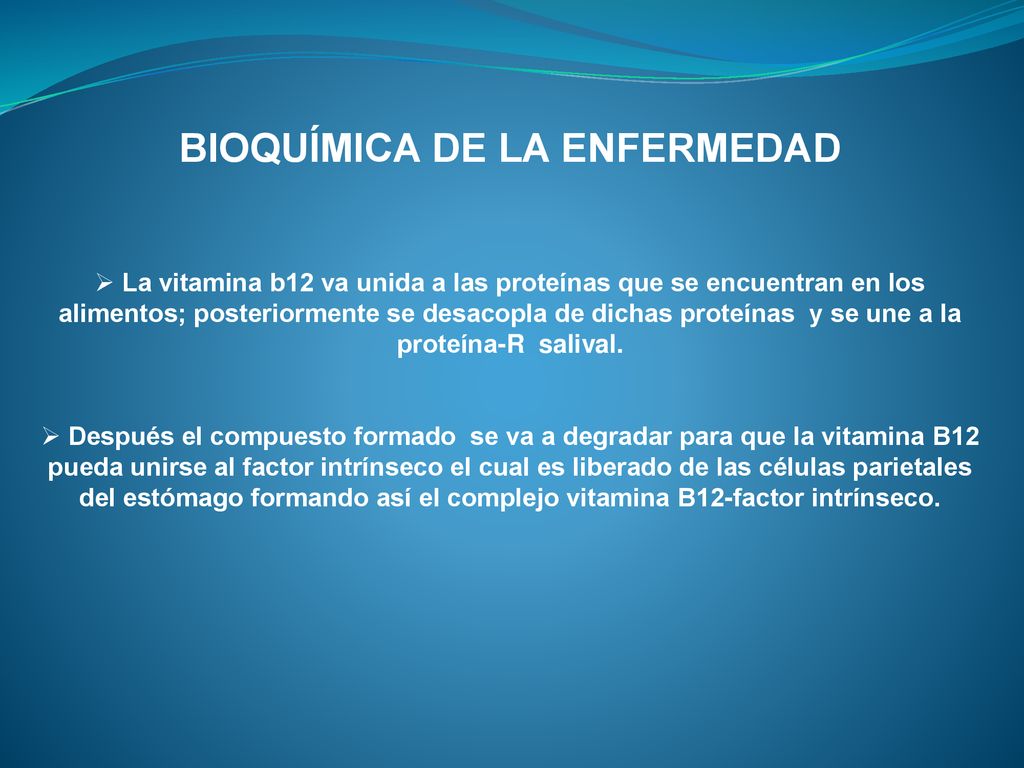 BIOQUÍMICA DE LA ENFERMEDAD

➢ La vitamina b12 va unida a las proteínas que se encuentran en los alimentos; posteriormente se desacopla de dichas proteínas y se une a la proteína-R salival.

➢ Después el compuesto formado se va a degradar para que la vitamina B12 pueda unirse al factor intrínseco el cual es liberado de las células parietales del estómago formando así el complejo vitamina B12-factor intrínseco.